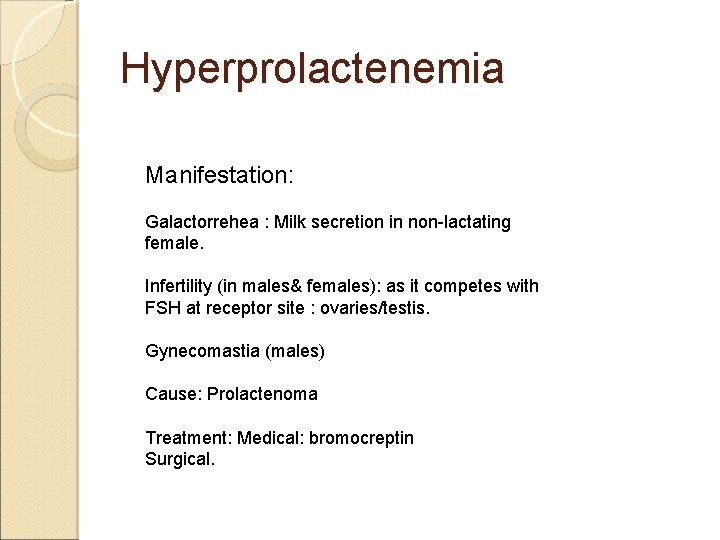 Hyperprolactenemia

Manifestation:

Galactorrehea : Milk secretion in non-lactating female.

Infertility (in males& females): as it competes with FSH at receptor site : ovaries/testis.

Gynecomastia (males)

Cause: Prolactenoma

Treatment: Medical: bromocreptin
Surgical.